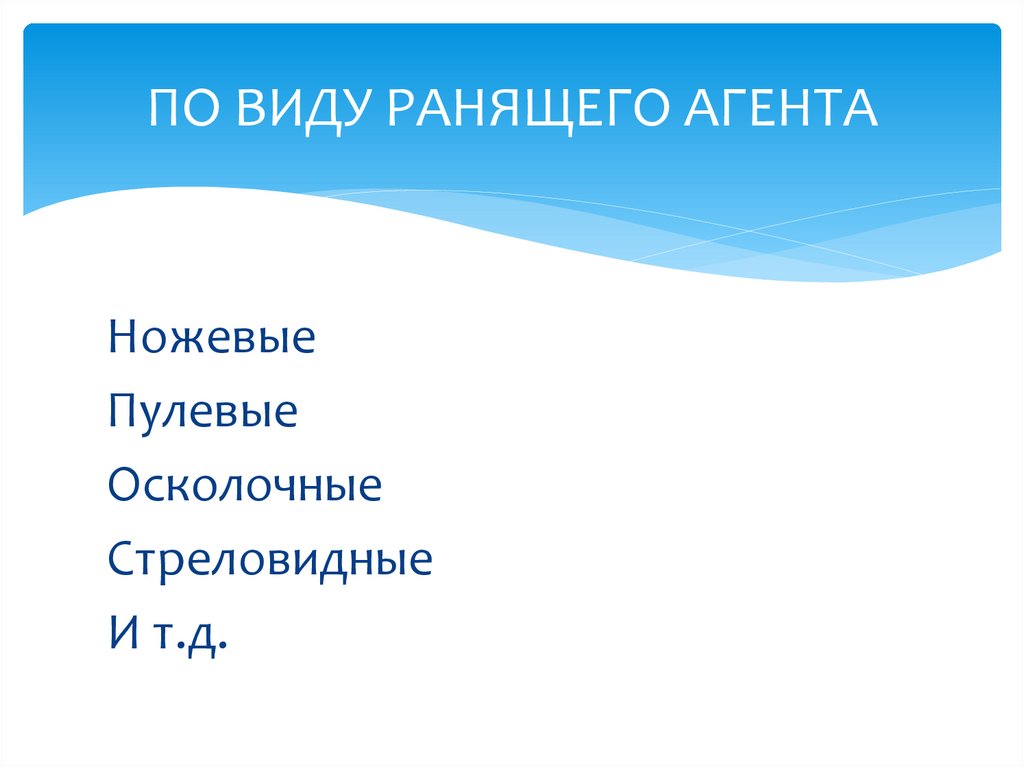 ПО ВИДУ РАНЯЩЕГО АГЕНТА

Ножевые
Пулевые
Осколочные
Стреловидные
И т.д.